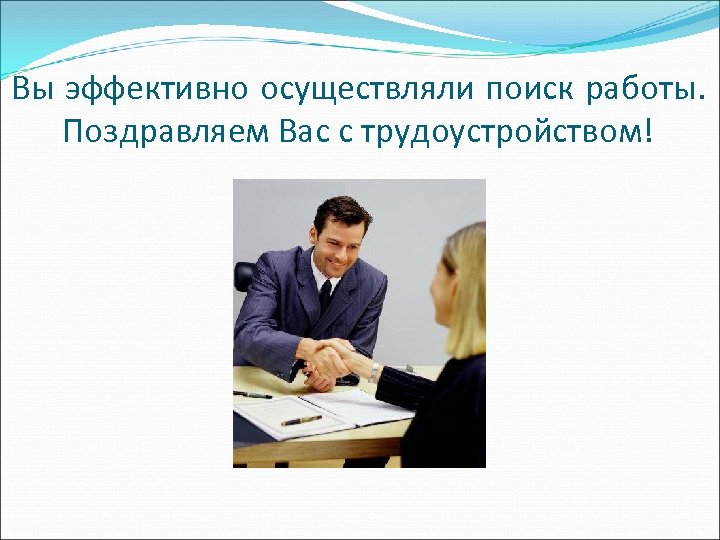 Вы эффективно осуществляли поиск работы. Поздравляем Вас с трудоустройством!